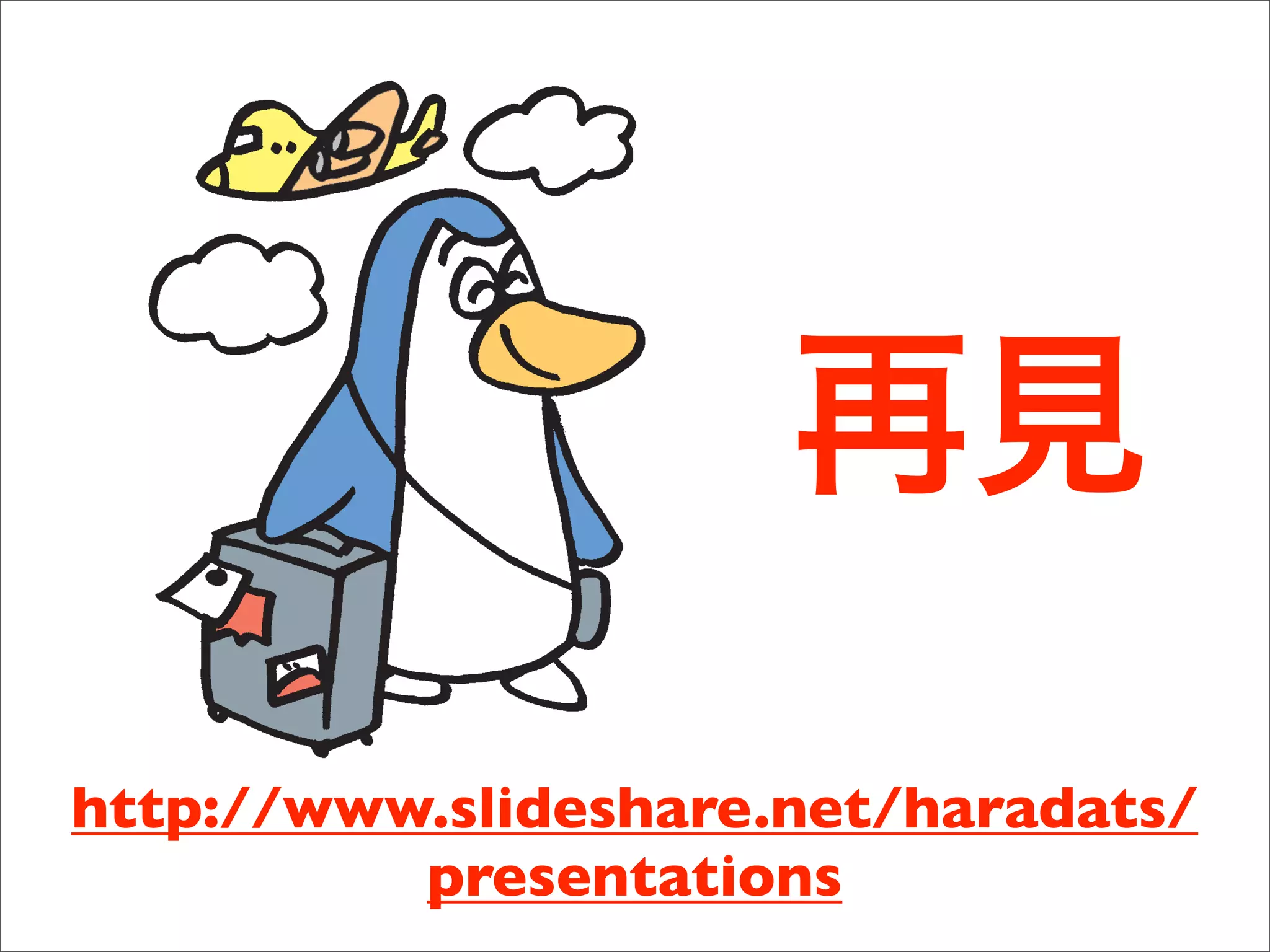 再見

http://www.slideshare.net/haradats/presentations